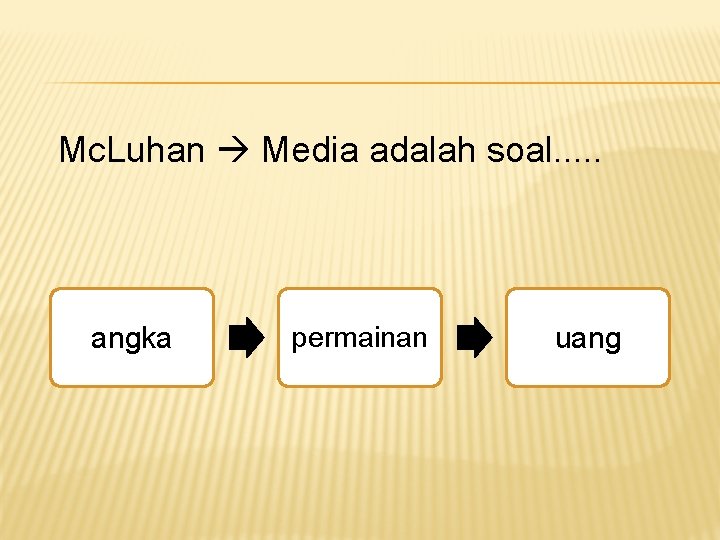 McLuhan → Media adalah soal.....

angka

permainan

uang